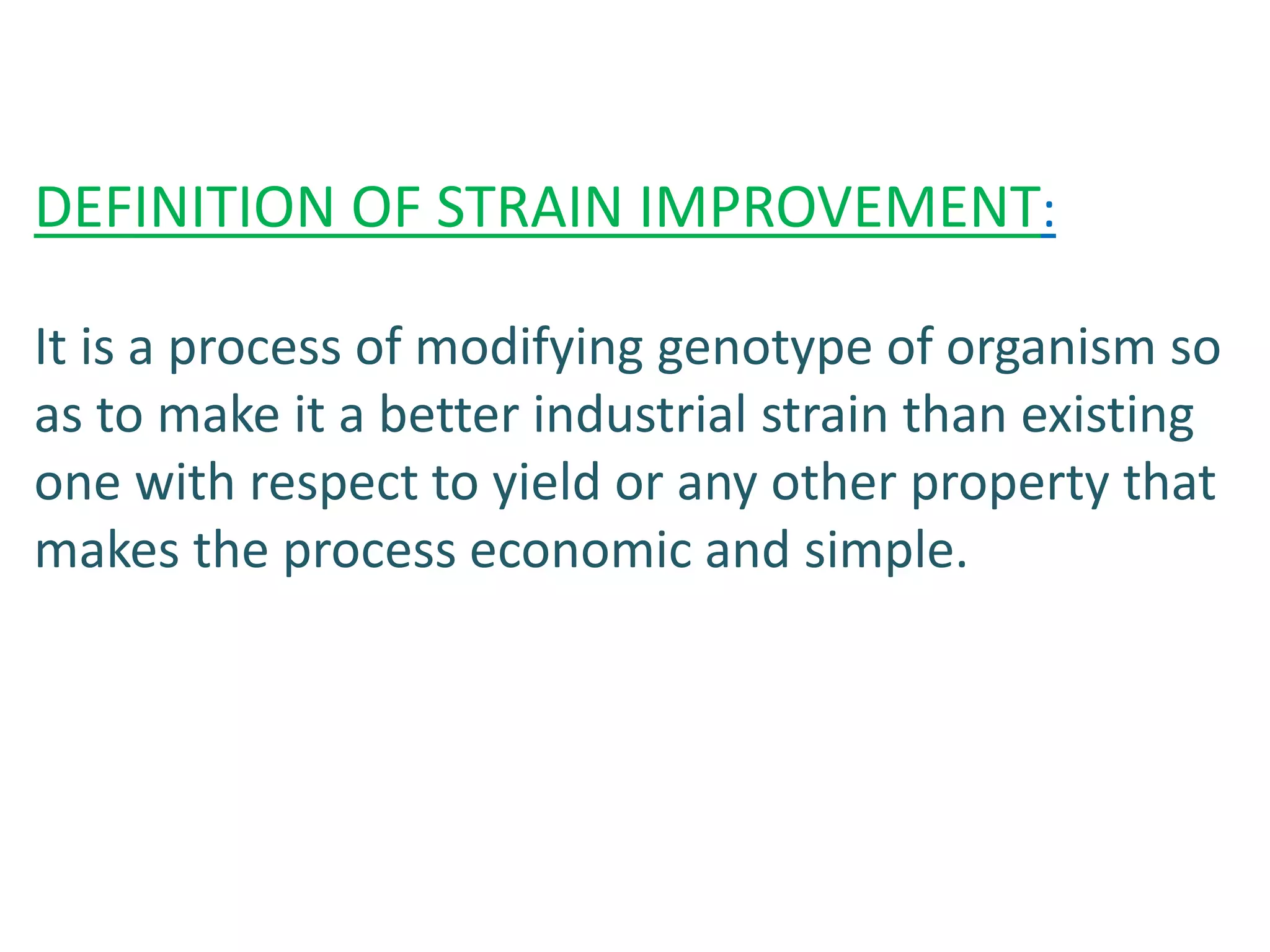 DEFINITION OF STRAIN IMPROVEMENT:

It is a process of modifying genotype of organism so as to make it a better industrial strain than existing one with respect to yield or any other property that makes the process economic and simple.